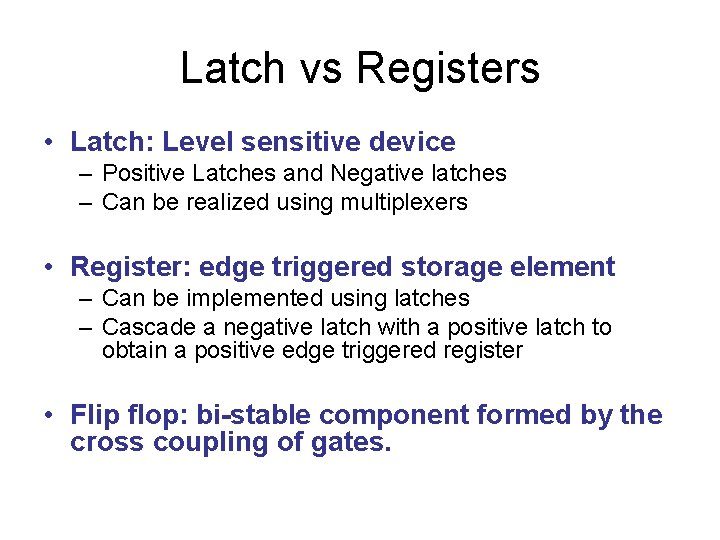 Latch vs Registers

• Latch: Level sensitive device
– Positive Latches and Negative latches
– Can be realized using multiplexers

• Register: edge triggered storage element
– Can be implemented using latches
– Cascade a negative latch with a positive latch to obtain a positive edge triggered register

• Flip flop: bi-stable component formed by the cross coupling of gates.